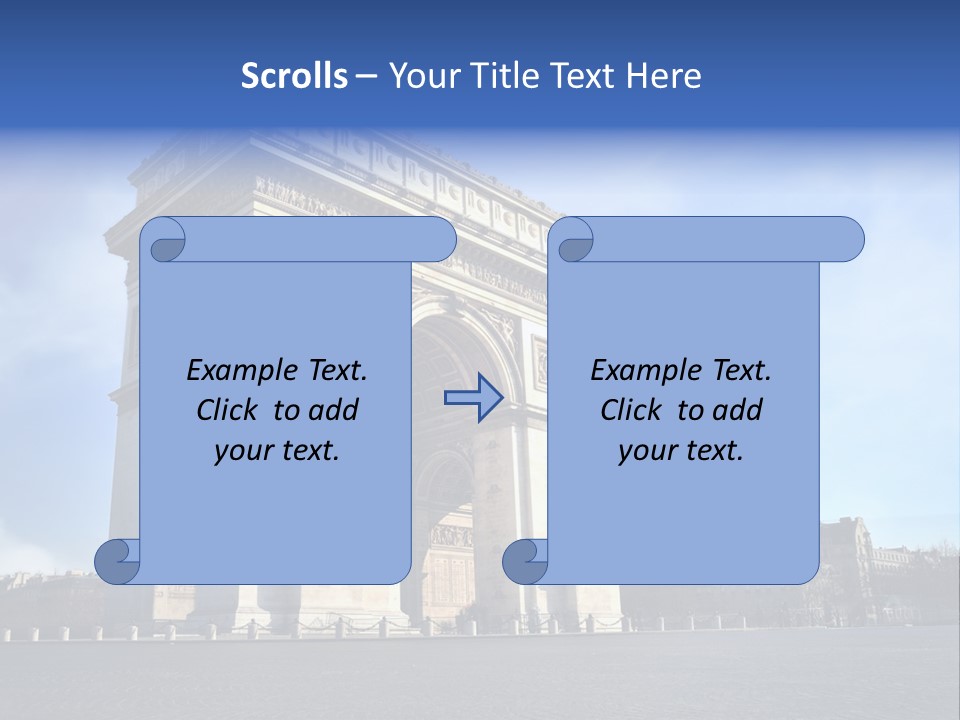 Scrolls – Your Title Text Here

Example Text. Click to add your text.

Example Text. Click to add your text.